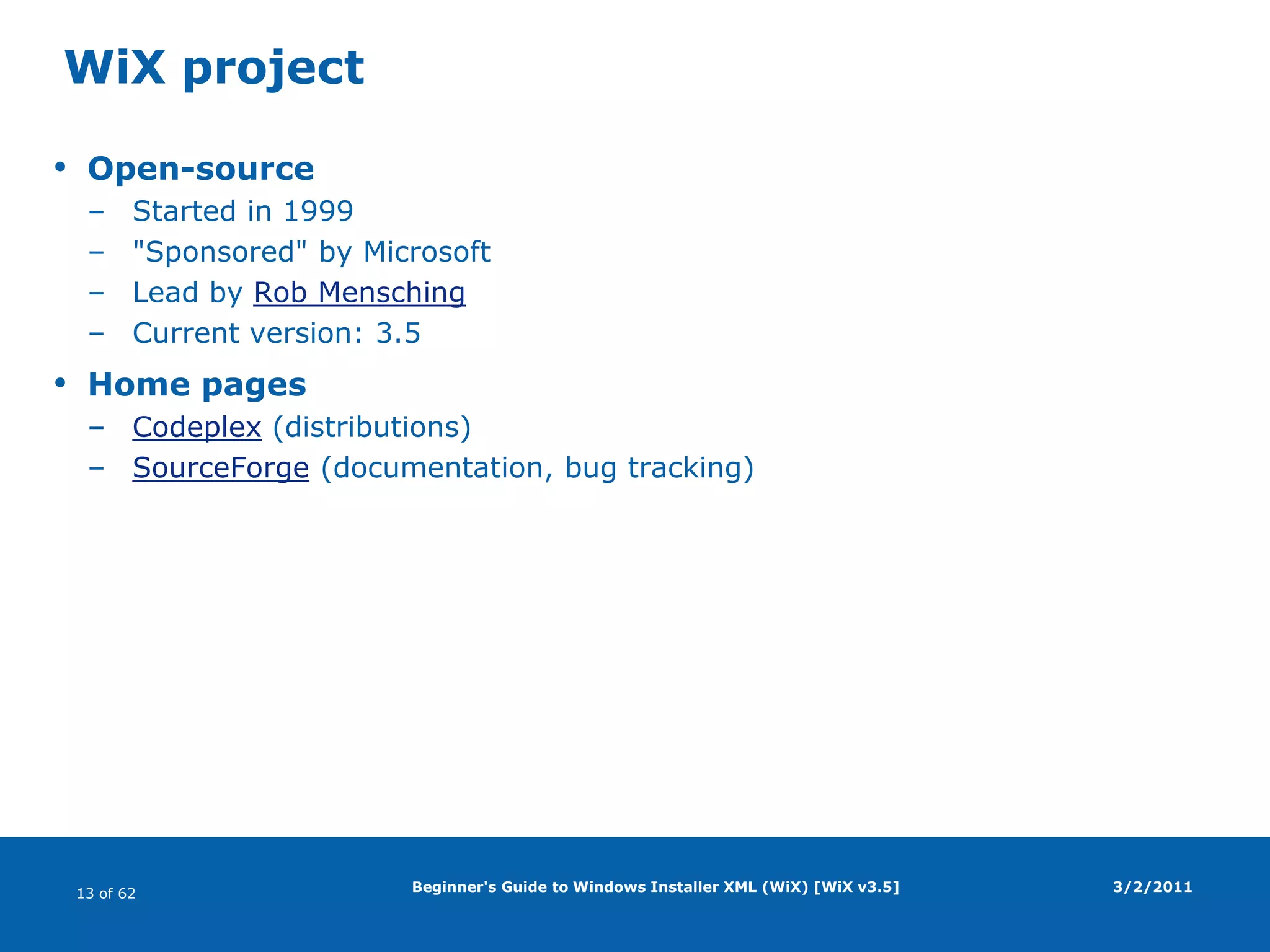 WiX project

• Open-source
 – Started in 1999
 – "Sponsored" by Microsoft
 – Lead by Rob Mensching
 – Current version: 3.5
• Home pages
 – Codeplex (distributions)
 – SourceForge (documentation, bug tracking)

13 of 62

Beginner's Guide to Windows Installer XML (WiX) [WiX v3.5]

3/2/2011